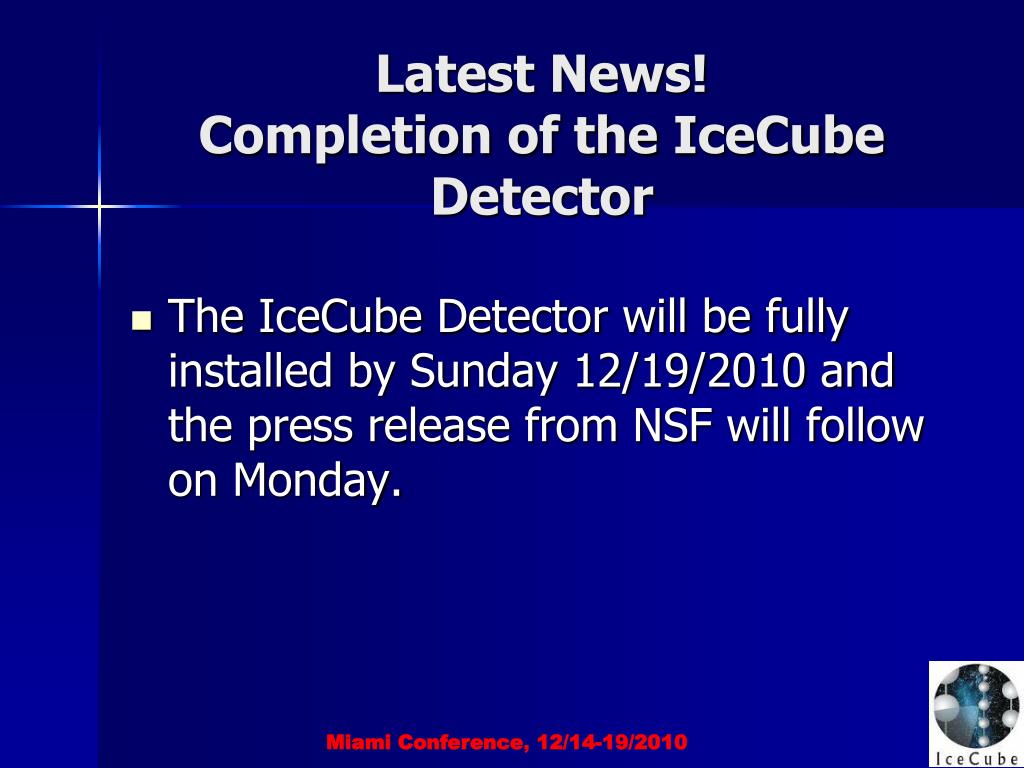 Latest News!
Completion of the IceCube Detector

The IceCube Detector will be fully installed by Sunday 12/19/2010 and the press release from NSF will follow on Monday.

Miami Conference, 12/14-19/2010

IceCube